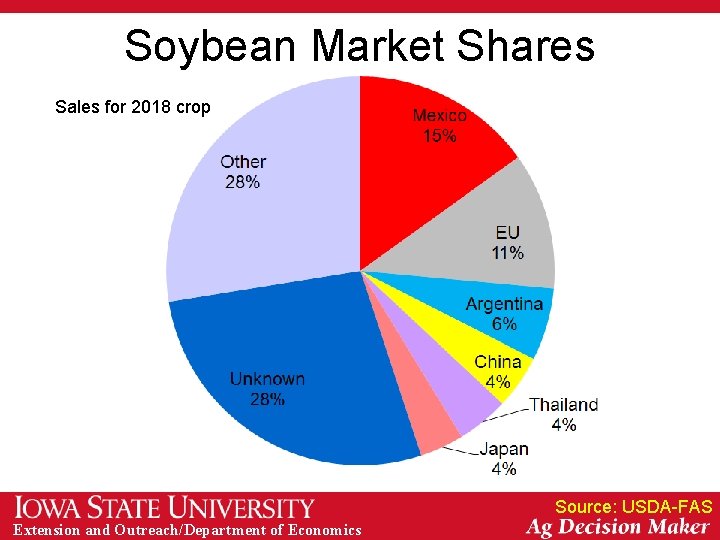 Soybean Market Shares

Sales for 2018 crop

Mexico
15%

EU
11%

Argentina
6%

China
4%

Thailand
4%

Japan
4%

Unknown
28%

Other
28%

IOWA STATE UNIVERSITY
Extension and Outreach/Department of Economics

Source: USDA-FAS
Ag Decision Maker